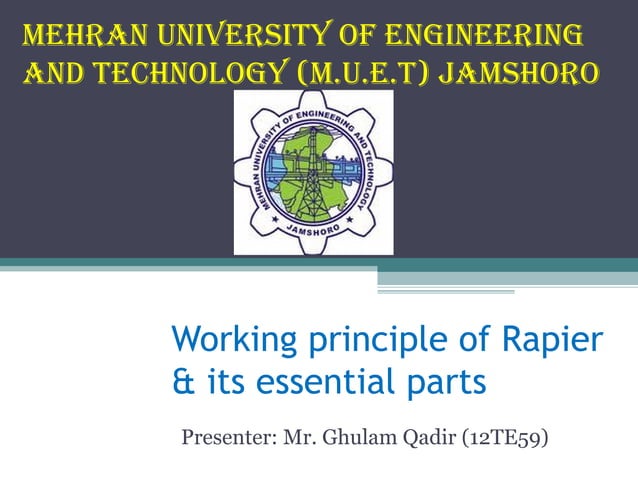 MEHRAN UNIVERSITY OF ENGINEERING AND TECHNOLOGY (M.U.E.T) JAMSHORO

MEHRAN UNIVERSITY OF ENGINEERING AND TECHNOLOGY
JAMSHORO

Working principle of Rapier & its essential parts

Presenter: Mr. Ghulam Qadir (12TE59)